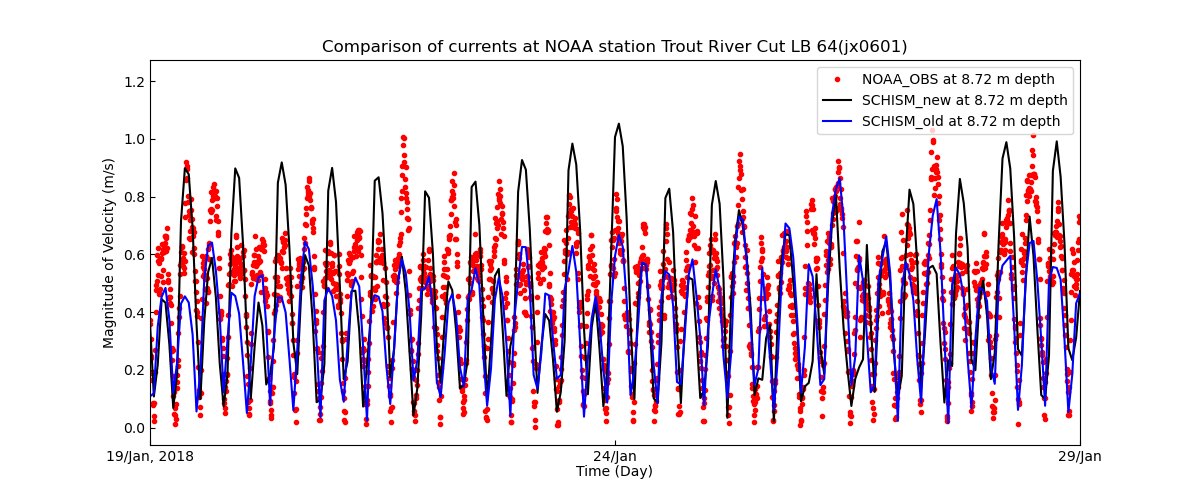 Comparison of currents at NOAA station Trout River Cut LB 64(jx0601)

NOAA_OBS at 8.72 m depth
SCHISM_new at 8.72 m depth
SCHISM_old at 8.72 m depth

Magnitude of Velocity (m/s)

1.2
1.0
0.8
0.6
0.4
0.2
0.0

19/Jan, 2018
24/Jan
29/Jan
Time (Day)